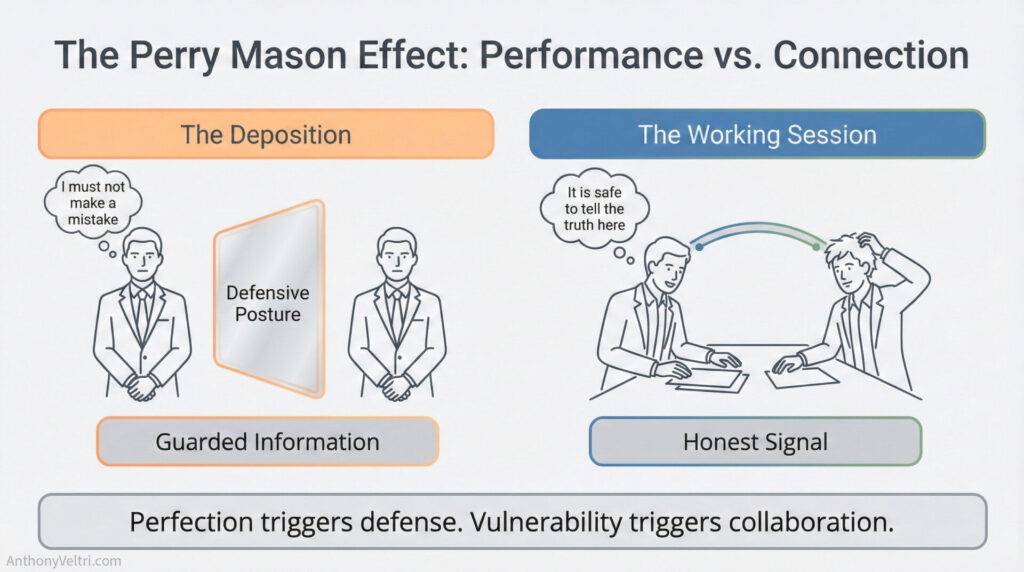 The Perry Mason Effect: Performance vs. Connection

The Deposition

I must not make a mistake

Defensive Posture

Guarded Information

The Working Session

It is safe to tell the truth here

Honest Signal

Perfection triggers defense. Vulnerability triggers collaboration.

AnthonyVeltri.com